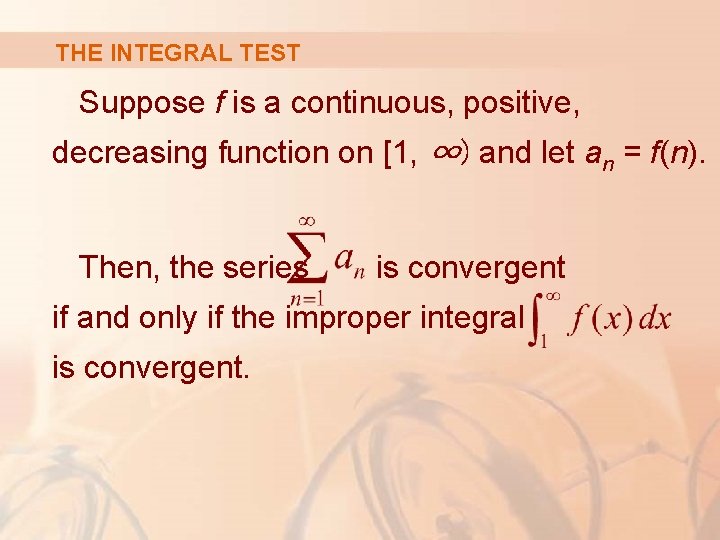 THE INTEGRAL TEST

Suppose $f$ is a continuous, positive, decreasing function on $[1, \infty)$ and let $a_n = f(n)$.

Then, the series $\sum_{n=1}^{\infty} a_n$ is convergent if and only if the improper integral $\int_1^{\infty} f(x)\,dx$ is convergent.